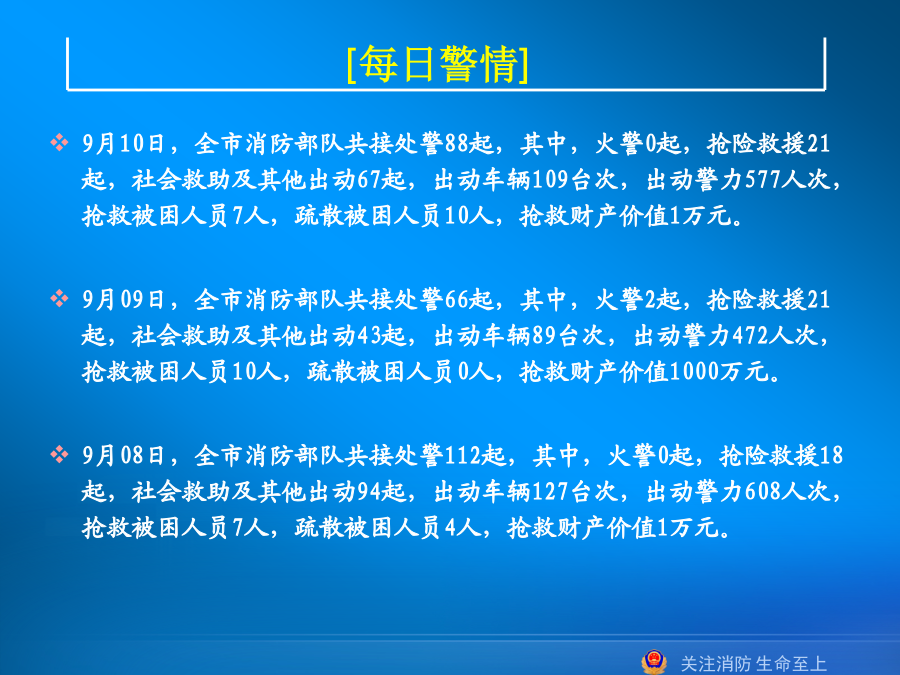 [每日警情]

❖ 9月10日，全市消防部队共接处警88起，其中，火警0起，抢险救援21起，社会救助及其他出动67起，出动车辆109台次，出动警力577人次，抢救被困人员7人，疏散被困人员10人，抢救财产价值1万元。

❖ 9月09日，全市消防部队共接处警66起，其中，火警2起，抢险救援21起，社会救助及其他出动43起，出动车辆89台次，出动警力472人次，抢救被困人员10人，疏散被困人员0人，抢救财产价值1000万元。

❖ 9月08日，全市消防部队共接处警112起，其中，火警0起，抢险救援18起，社会救助及其他出动94起，出动车辆127台次，出动警力608人次，抢救被困人员7人，疏散被困人员4人，抢救财产价值1万元。

关注消防 生命至上